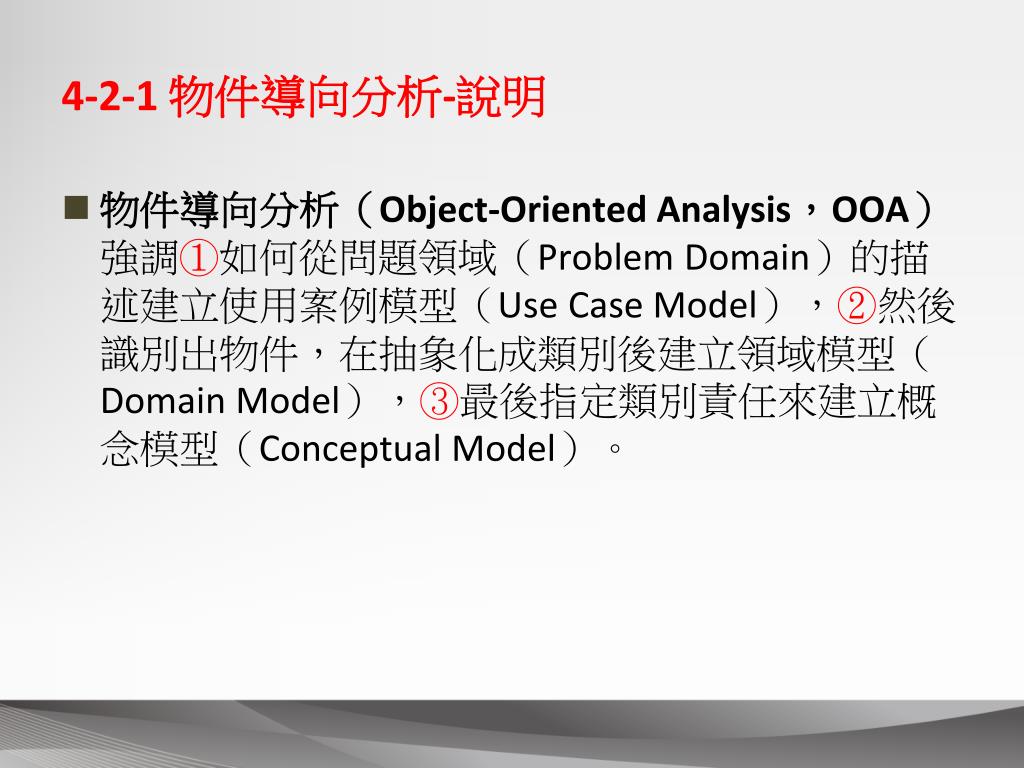 4-2-1 物件導向分析-說明

■ 物件導向分析（Object-Oriented Analysis，OOA）強調①如何從問題領域（Problem Domain）的描述建立使用案例模型（Use Case Model），②然後識別出物件，在抽象化成類別後建立領域模型（Domain Model），③最後指定類別責任來建立概念模型（Conceptual Model）。